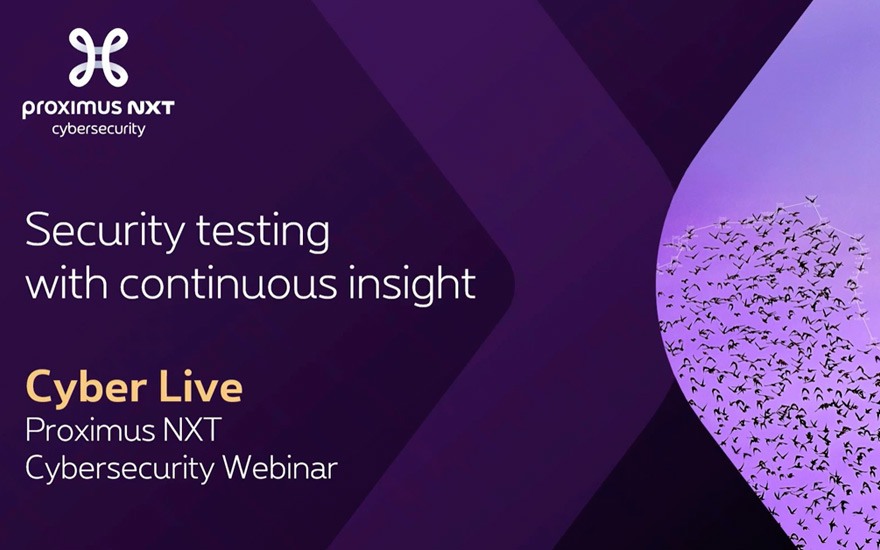 proximus NXT
cybersecurity

Security testing with continuous insight

Cyber Live
Proximus NXT
Cybersecurity Webinar